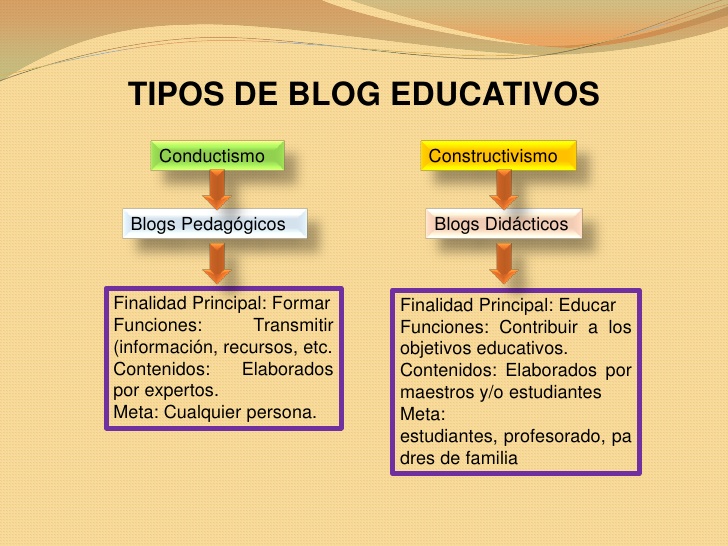 TIPOS DE BLOG EDUCATIVOS

Conductismo

Blogs Pedagógicos

Finalidad Principal: Formar
Funciones: Transmitir (información, recursos, etc.
Contenidos: Elaborados por expertos.
Meta: Cualquier persona.

Constructivismo

Blogs Didácticos

Finalidad Principal: Educar
Funciones: Contribuir a los objetivos educativos.
Contenidos: Elaborados por maestros y/o estudiantes
Meta:
estudiantes, profesorado, pa dres de familia